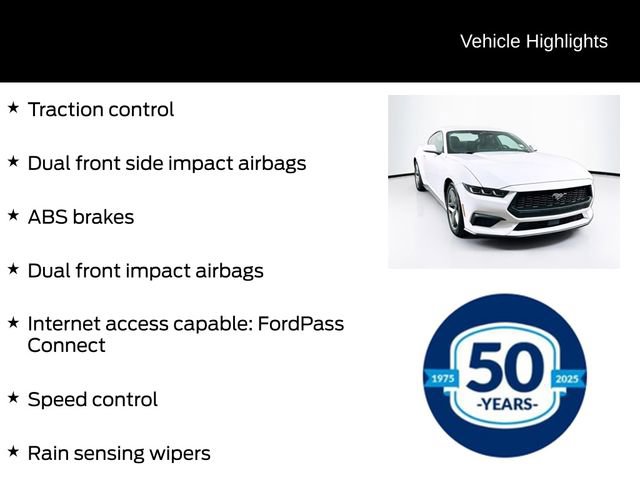 Vehicle Highlights

★ Traction control

★ Dual front side impact airbags

★ ABS brakes

★ Dual front impact airbags

★ Internet access capable: FordPass Connect

★ Speed control

★ Rain sensing wipers

1975 50 2025 -YEARS-